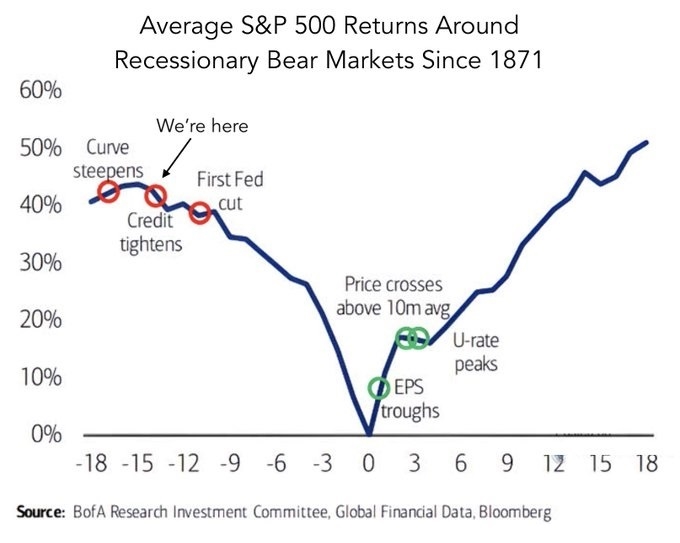 Average S&P 500 Returns Around Recessionary Bear Markets Since 1871

60%
50%
40%
30%
20%
10%
0%

We're here
Curve steepens
Credit tightens
First Fed cut
Price crosses above 10m avg
U-rate peaks
EPS troughs

-18 -15 -12 -9 -6 -3 0 3 6 9 12 15 18

Source: BofA Research Investment Committee, Global Financial Data, Bloomberg